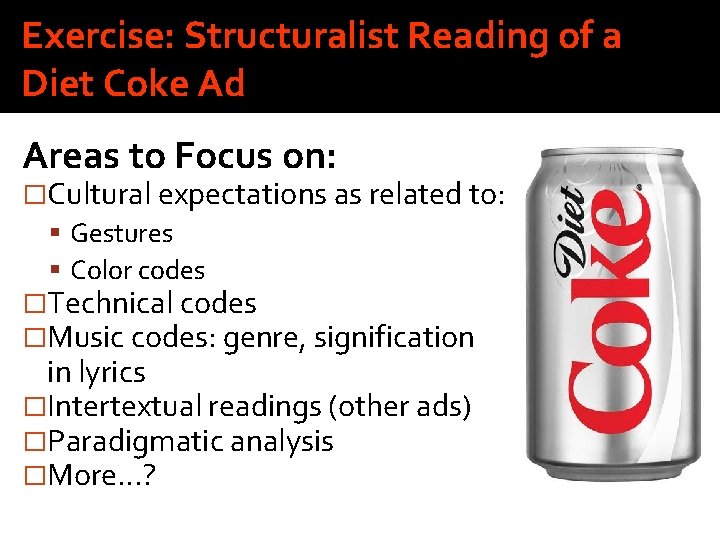 Exercise: Structuralist Reading of a Diet Coke Ad

Areas to Focus on:
□Cultural expectations as related to:
▪ Gestures
▪ Color codes
□Technical codes
□Music codes: genre, signification in lyrics
□Intertextual readings (other ads)
□Paradigmatic analysis
□More…?

Diet Coke